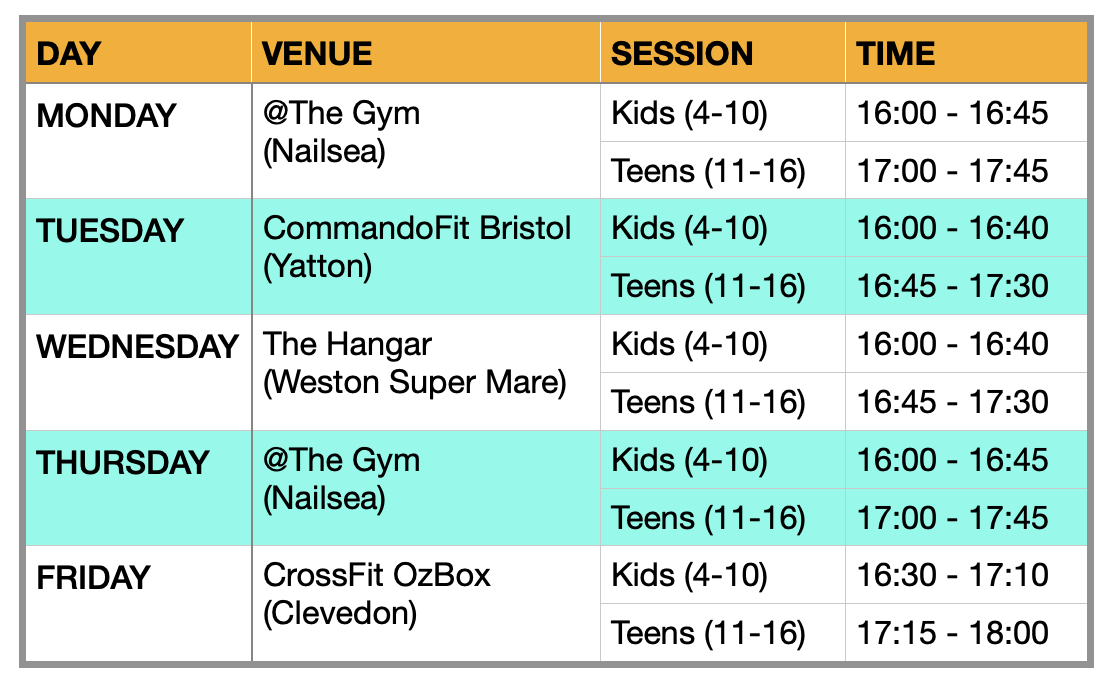 | DAY | VENUE | SESSION | TIME |
|---|---|---|---|
| MONDAY | @The Gym (Nailsea) | Kids (4-10) | 16:00 - 16:45 |
| | | Teens (11-16) | 17:00 - 17:45 |
| TUESDAY | CommandoFit Bristol (Yatton) | Kids (4-10) | 16:00 - 16:40 |
| | | Teens (11-16) | 16:45 - 17:30 |
| WEDNESDAY | The Hangar (Weston Super Mare) | Kids (4-10) | 16:00 - 16:40 |
| | | Teens (11-16) | 16:45 - 17:30 |
| THURSDAY | @The Gym (Nailsea) | Kids (4-10) | 16:00 - 16:45 |
| | | Teens (11-16) | 17:00 - 17:45 |
| FRIDAY | CrossFit OzBox (Clevedon) | Kids (4-10) | 16:30 - 17:10 |
| | | Teens (11-16) | 17:15 - 18:00 |